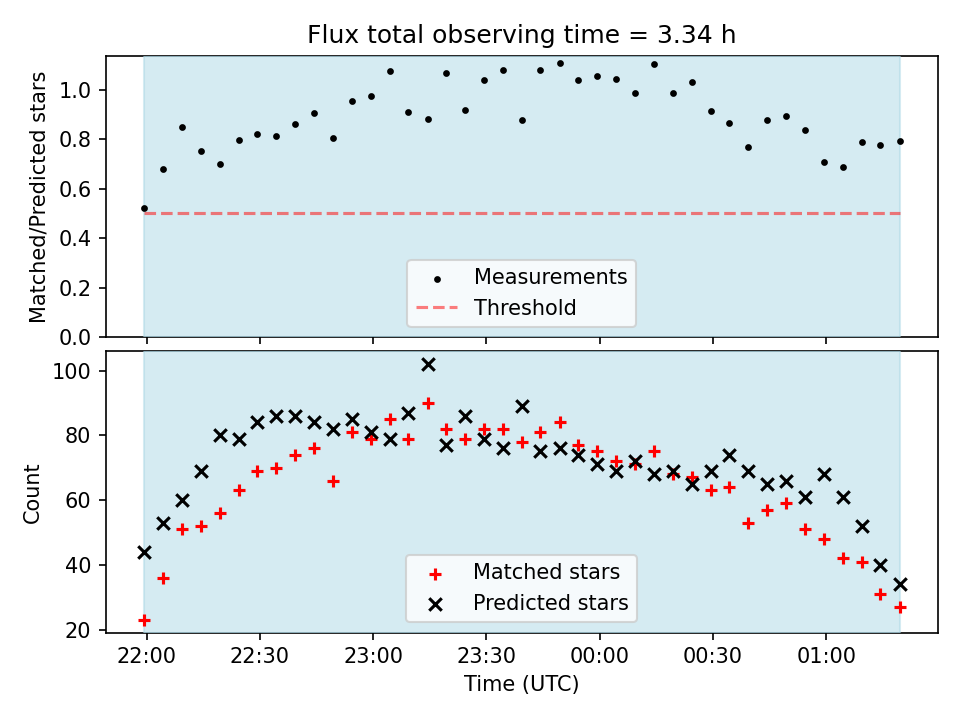 Flux total observing time = 3.34 h

Matched/Predicted stars

1.0
0.8
0.6
0.4
0.2
0.0

Measurements
Threshold

Count

100
80
60
40
20

Matched stars
Predicted stars

22:00
22:30
23:00
23:30
00:00
00:30
01:00

Time (UTC)